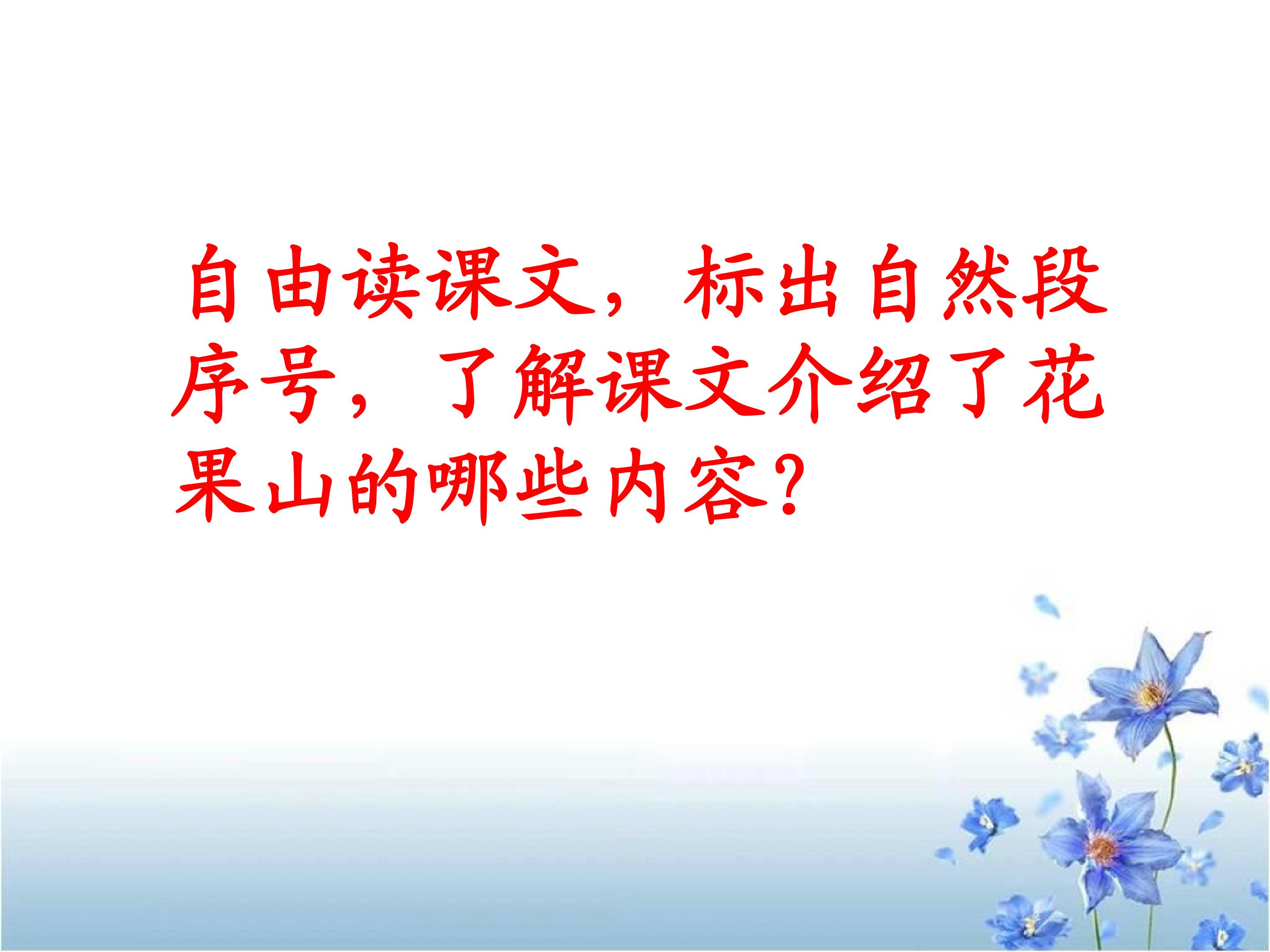 自由读课文，标出自然段序号，了解课文介绍了花果山的哪些内容?